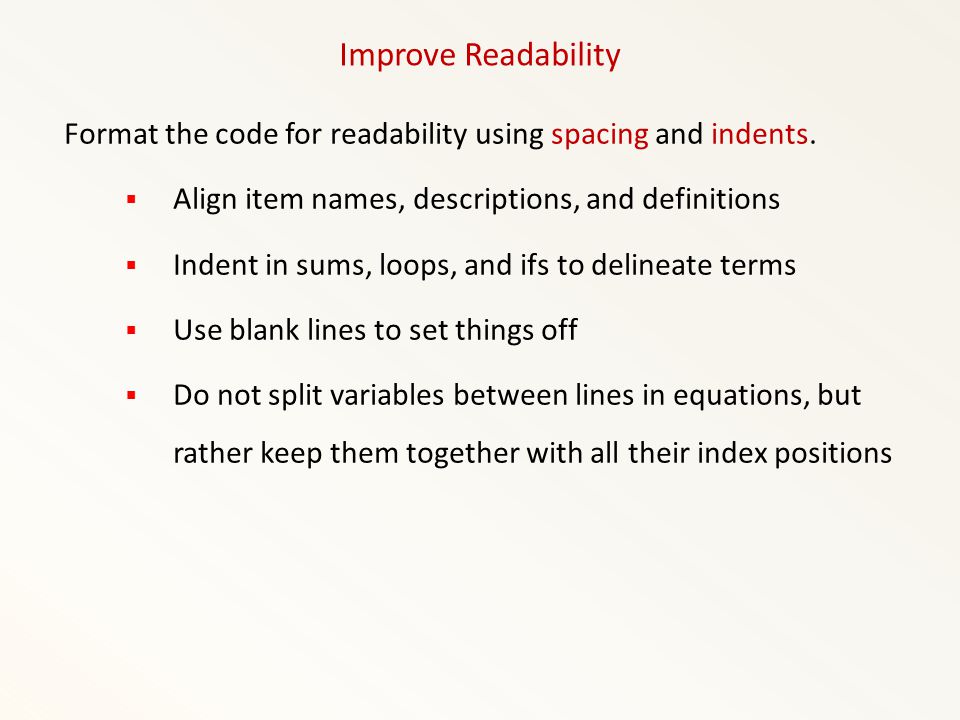 Improve Readability

Format the code for readability using spacing and indents.

▪ Align item names, descriptions, and definitions

▪ Indent in sums, loops, and ifs to delineate terms

▪ Use blank lines to set things off

▪ Do not split variables between lines in equations, but rather keep them together with all their index positions